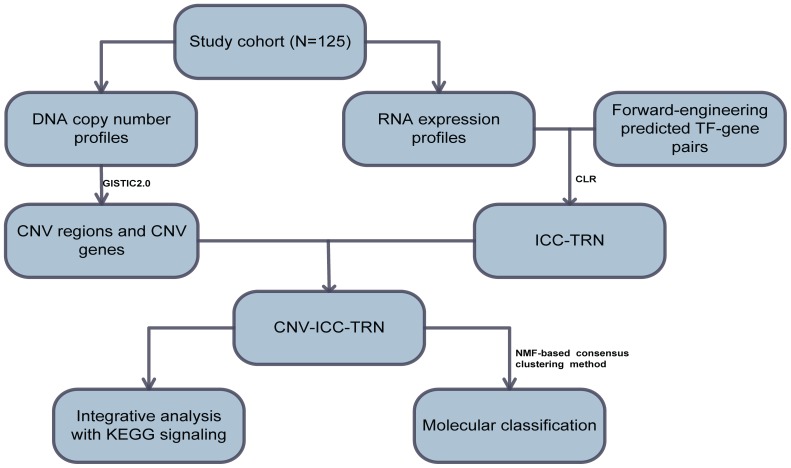 Study cohort (N=125)

DNA copy number profiles

RNA expression profiles

Forward-engineering predicted TF-gene pairs

GISTIC2.0

CLR

CNV regions and CNV genes

ICC-TRN

CNV-ICC-TRN

NMF-based consensus clustering method

Integrative analysis with KEGG signaling

Molecular classification